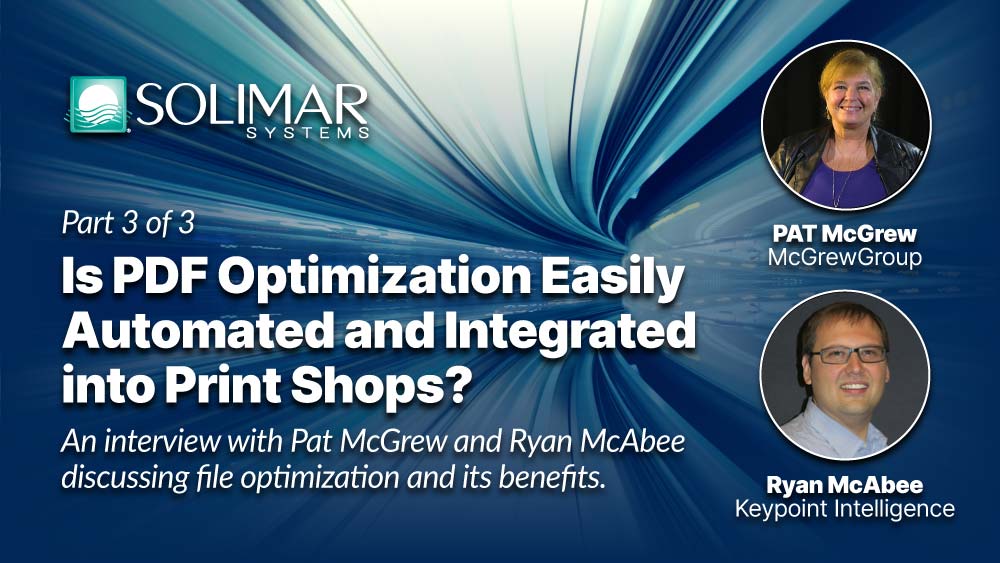 SOLIMAR SYSTEMS

Part 3 of 3

Is PDF Optimization Easily Automated and Integrated into Print Shops?

An interview with Pat McGrew and Ryan McAbee discussing file optimization and its benefits.

PAT McGrew
McGrewGroup

Ryan McAbee
Keypoint Intelligence